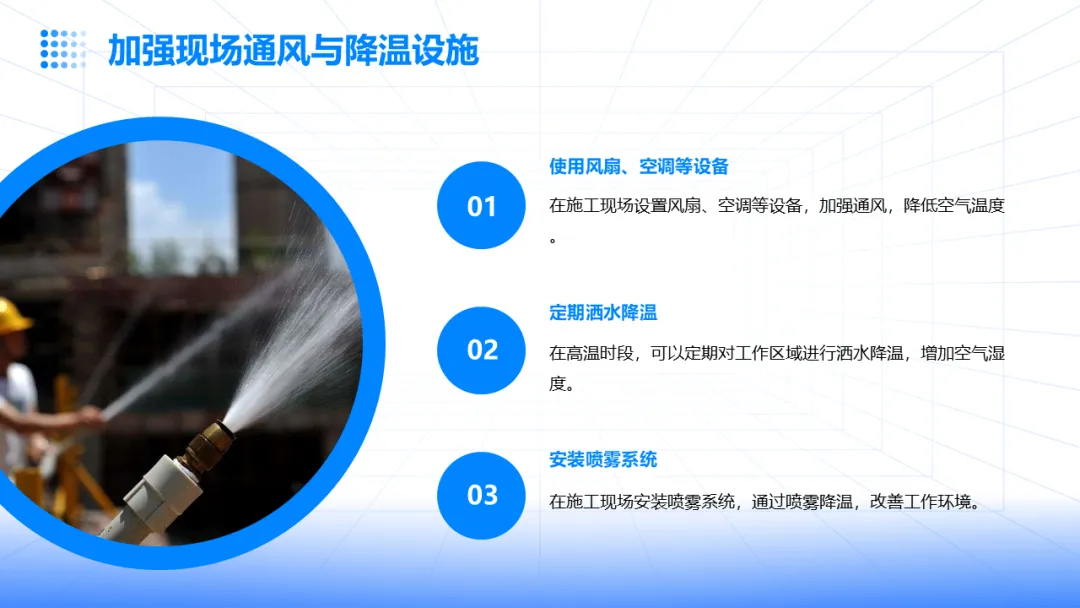 加强现场通风与降温设施

01

使用风扇、空调等设备

在施工现场设置风扇、空调等设备，加强通风，降低空气温度。

02

定期洒水降温

在高温时段，可以定期对工作区域进行洒水降温，增加空气湿度。

03

安装喷雾系统

在施工现场安装喷雾系统，通过喷雾降温，改善工作环境。